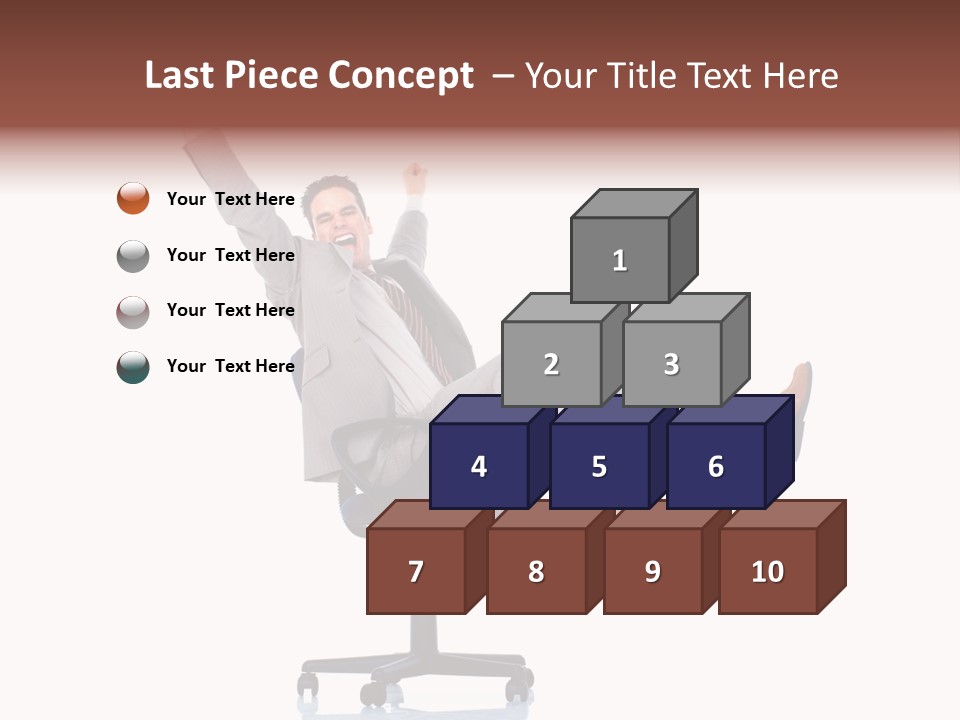 Last Piece Concept – Your Title Text Here

Your Text Here

Your Text Here

Your Text Here

Your Text Here

1

2

3

4

5

6

7

8

9

10